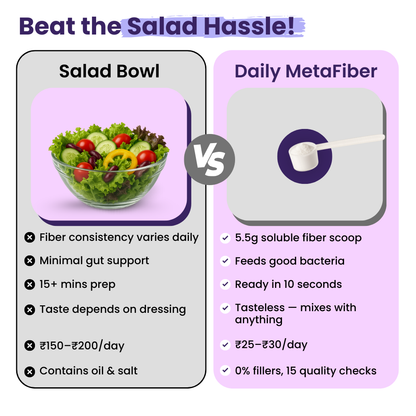 Beat the Salad Hassle!

Salad Bowl

Fiber consistency varies daily

Minimal gut support

15+ mins prep

Taste depends on dressing

₹150–₹200/day

Contains oil & salt

VS

Daily MetaFiber

5.5g soluble fiber scoop

Feeds good bacteria

Ready in 10 seconds

Tasteless — mixes with anything

₹25–₹30/day

0% fillers, 15 quality checks